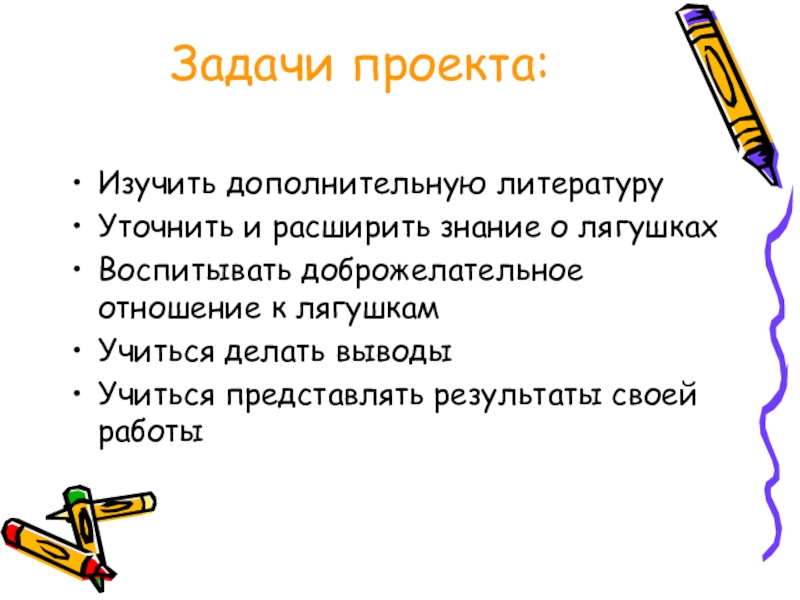 Задачи проекта:

• Изучить дополнительную литературу
• Уточнить и расширить знание о лягушках
• Воспитывать доброжелательное отношение к лягушкам
• Учиться делать выводы
• Учиться представлять результаты своей работы